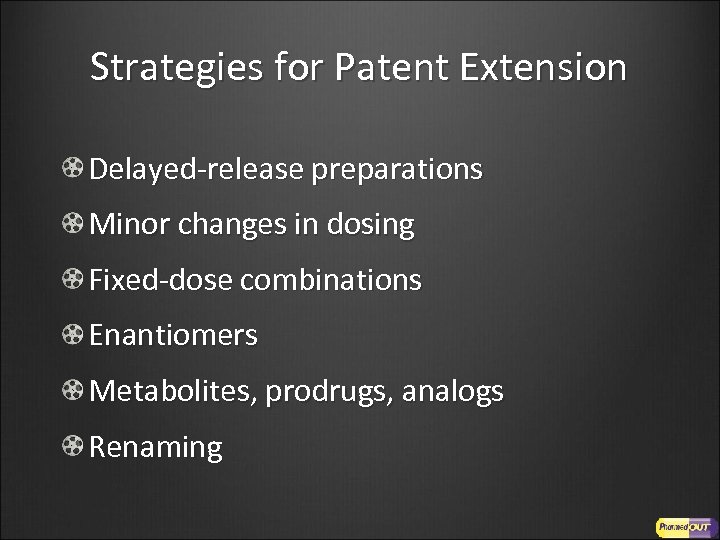 Strategies for Patent Extension

Delayed-release preparations

Minor changes in dosing

Fixed-dose combinations

Enantiomers

Metabolites, prodrugs, analogs

Renaming

PharmedOUT